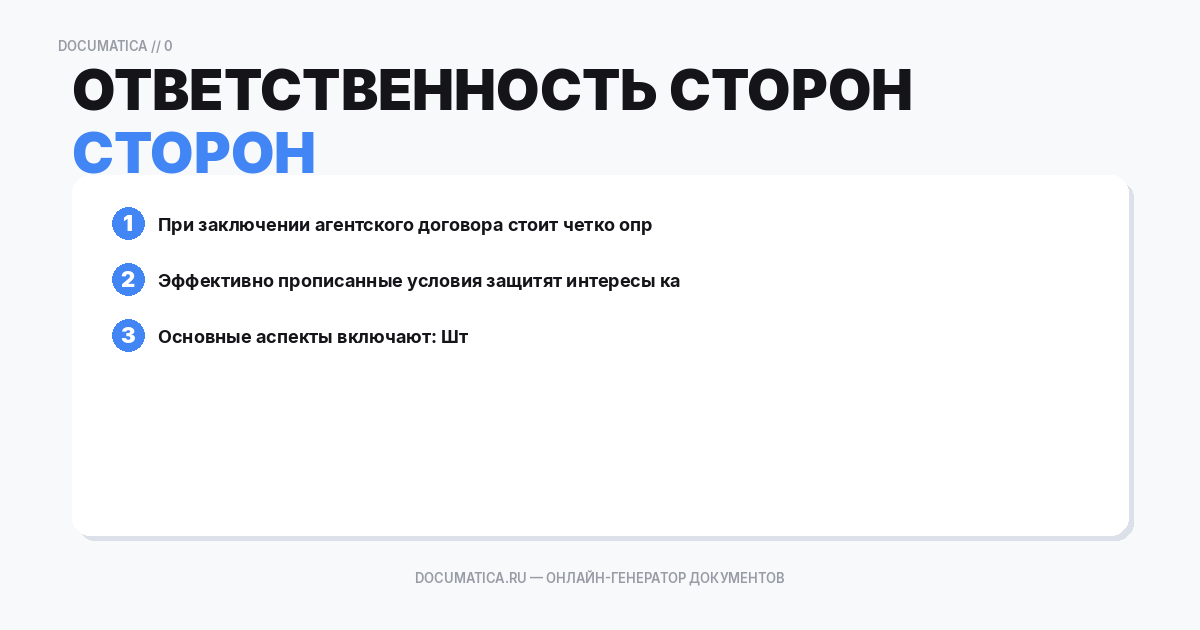 DOCUMATICA // 0

ОТВЕТСТВЕННОСТЬ СТОРОН СТОРОН

1 При заключении агентского договора стоит четко опр

2 Эффективно прописанные условия защитят интересы ка

3 Основные аспекты включают: Шт

DOCUMATICA.RU — ОНЛАЙН-ГЕНЕРАТОР ДОКУМЕНТОВ